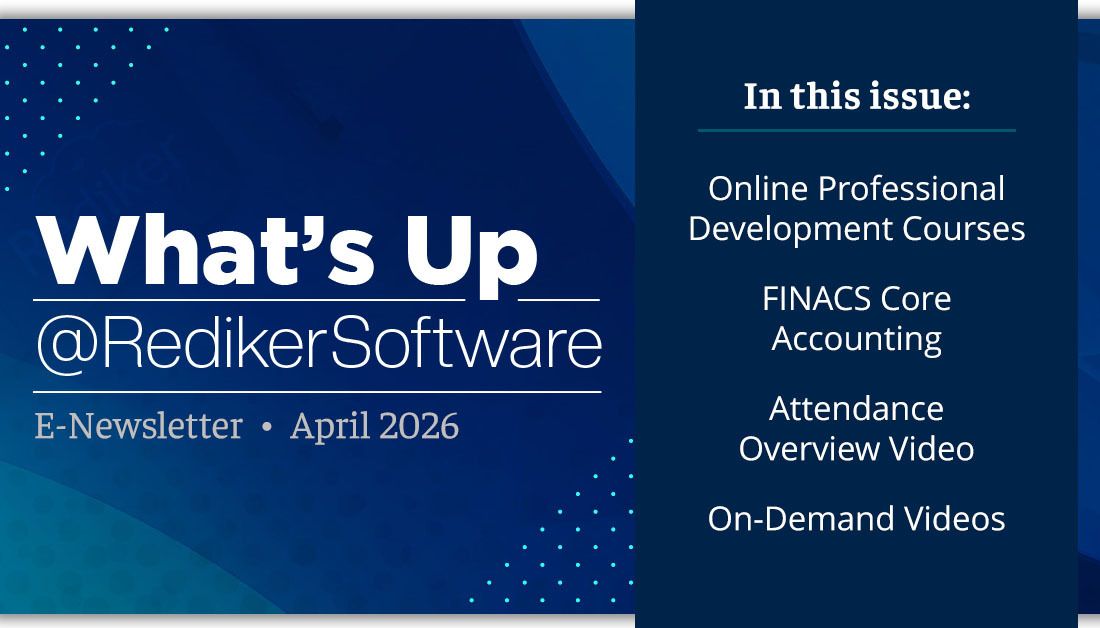 What's Up
@RedikerSoftware
E-Newsletter • April 2026

In this issue:

Online Professional Development Courses

FINACS Core Accounting

Attendance Overview Video

On-Demand Videos